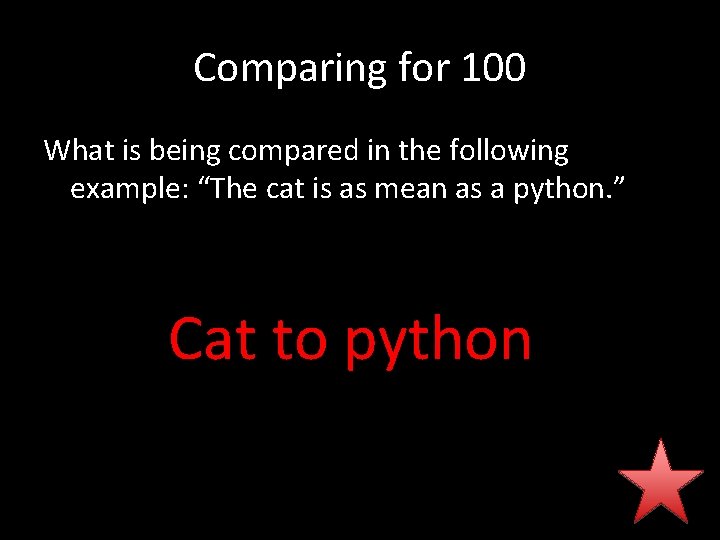 Comparing for 100

What is being compared in the following example: “The cat is as mean as a python.”

Cat to python